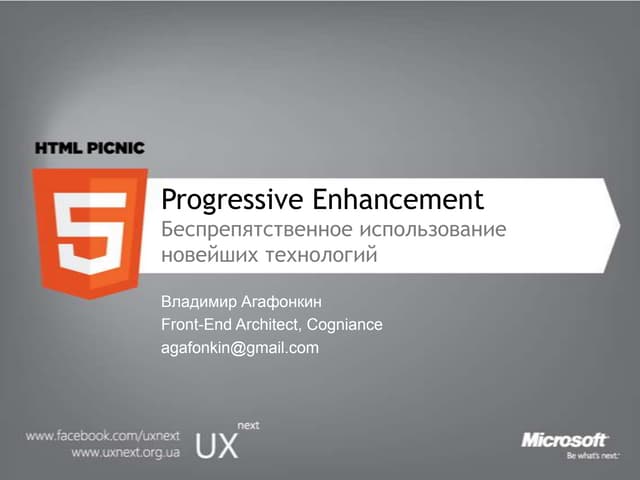 HTML PICNIC

5

Progressive Enhancement
Беспрепятственное использование новейших технологий

Владимир Агафонкин
Front-End Architect, Cogniance
agafonkin@gmail.com

www.facebook.com/uxnext
www.uxnext.org.ua

UX next

Microsoft
Be what's next.